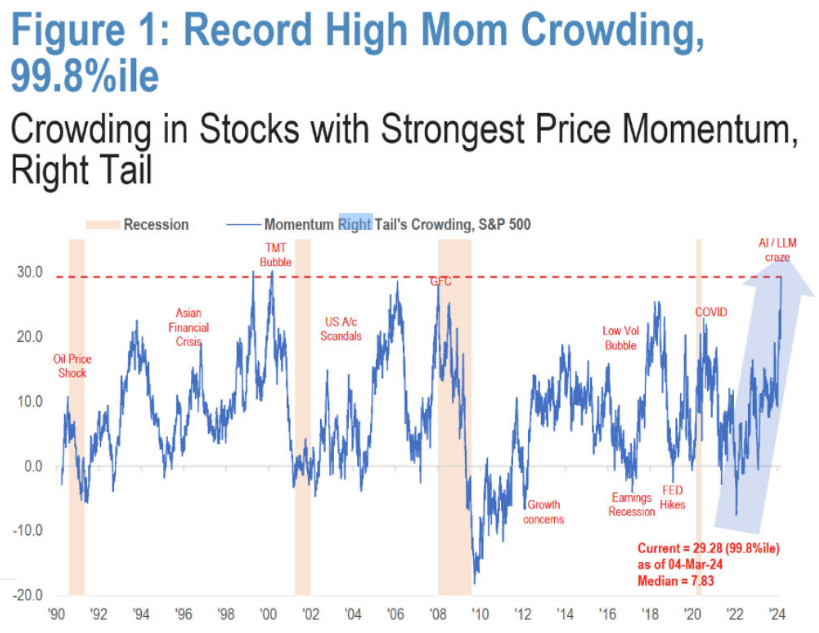 Figure 1: Record High Mom Crowding, 99.8%ile

Crowding in Stocks with Strongest Price Momentum, Right Tail

Recession

Momentum Right Tail's Crowding, S&P 500

30.0
20.0
10.0
0.0
-10.0
-20.0

Oil Price Shock

Asian Financial Crisis

TMT Bubble

US A/c Scandals

GFC

Growth concerns

Low Vol Bubble

Earnings Recession

FED Hikes

COVID

AI / LLM craze

Current = 29.28 (99.8%ile) as of 04-Mar-24
Median = 7.83

'90 '92 '94 '96 '98 '00 '02 '04 '06 '08 '10 '12 '14 '16 '18 '20 '22 '24